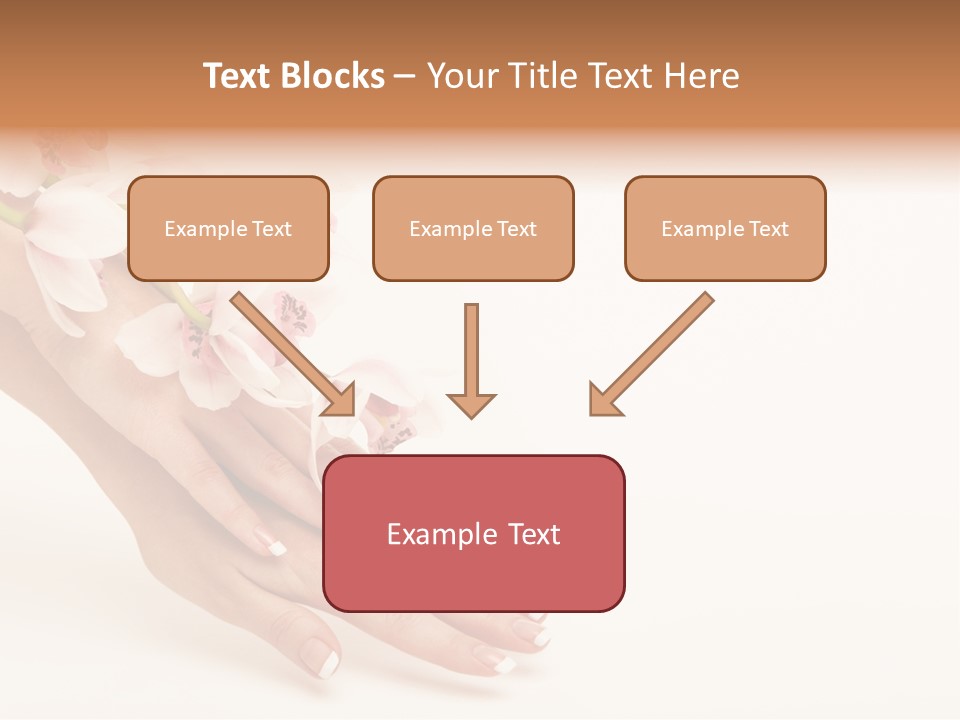 Text Blocks – Your Title Text Here

Example Text

Example Text

Example Text

Example Text